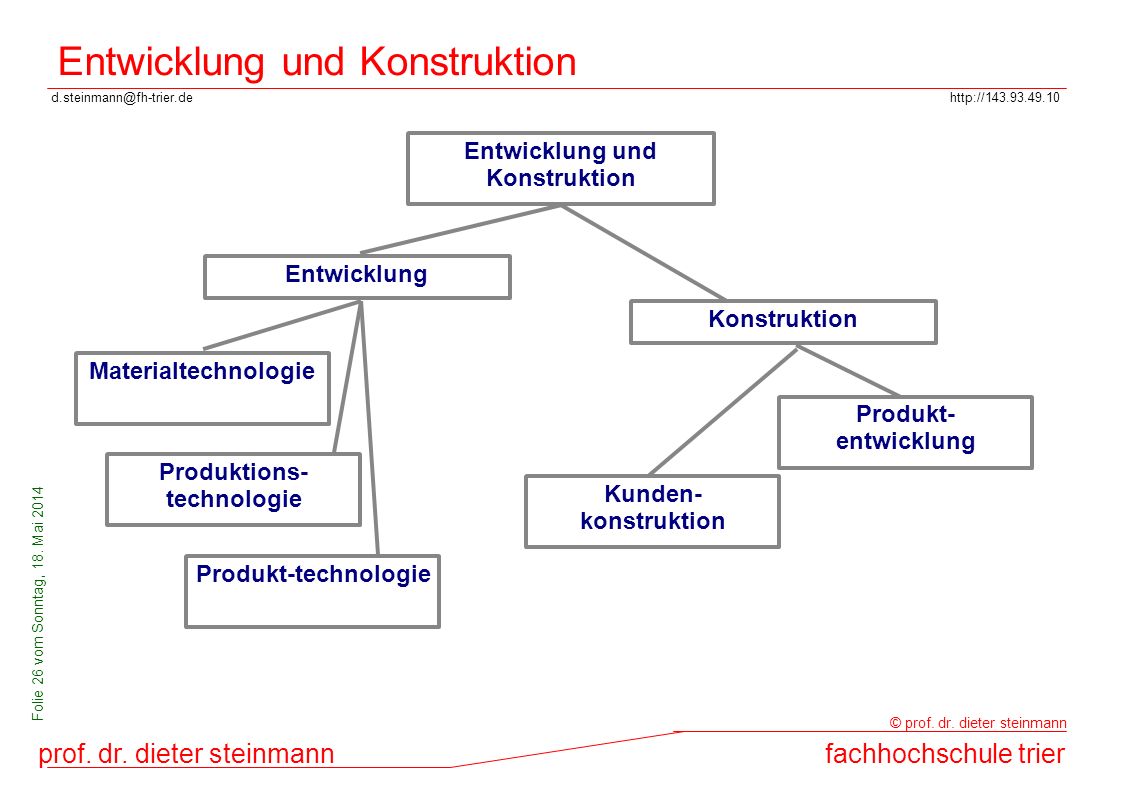 Entwicklung und Konstruktion

d.steinmann@fh-trier.de

http://143.93.49.10

Entwicklung und Konstruktion

Entwicklung

Konstruktion

Materialtechnologie

Produktions-technologie

Produkt-technologie

Produkt-entwicklung

Kunden-konstruktion

Folie 26 vom Sonntag, 18. Mai 2014

© prof. dr. dieter steinmann

prof. dr. dieter steinmann

fachhochschule trier